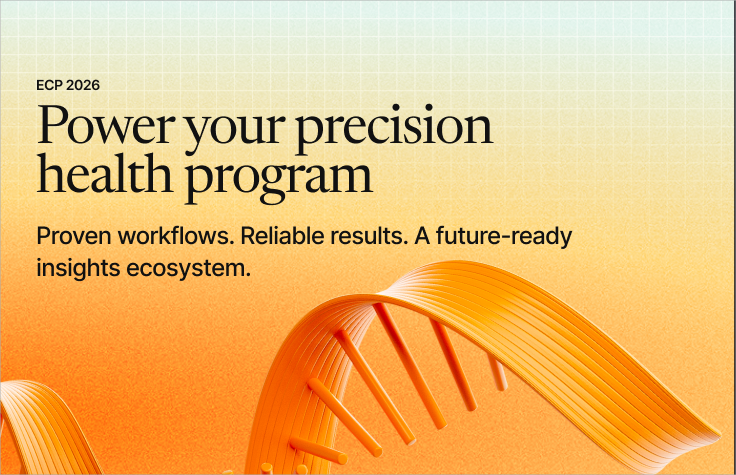 ECP 2026

Power your precision health program

Proven workflows. Reliable results. A future-ready insights ecosystem.